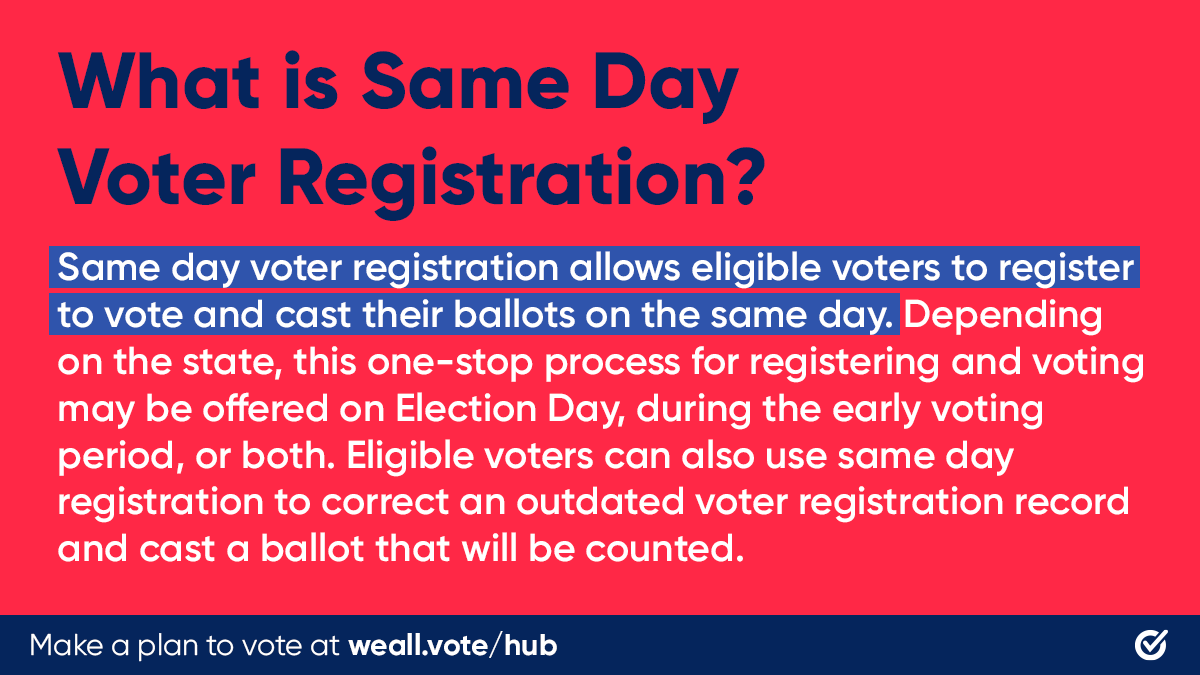 What is Same Day Voter Registration?

Same day voter registration allows eligible voters to register to vote and cast their ballots on the same day. Depending on the state, this one-stop process for registering and voting may be offered on Election Day, during the early voting period, or both. Eligible voters can also use same day registration to correct an outdated voter registration record and cast a ballot that will be counted.

Make a plan to vote at weall.vote/hub